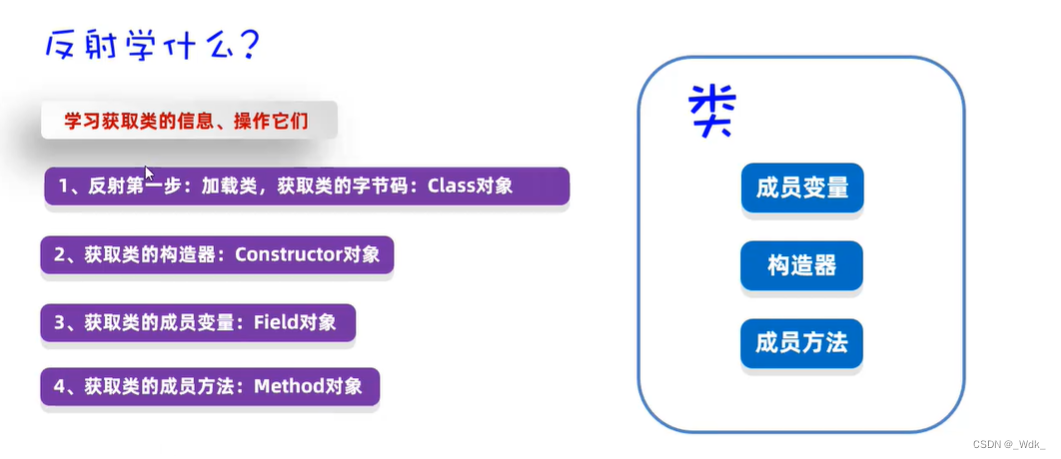 反射学什么?

学习获取类的信息、操作它们

1、反射第一步：加载类，获取类的字节码：Class对象

2、获取类的构造器：Constructor对象

3、获取类的成员变量：Field对象

4、获取类的成员方法：Method对象

类

成员变量

构造器

成员方法

CSDN @_Wdk_